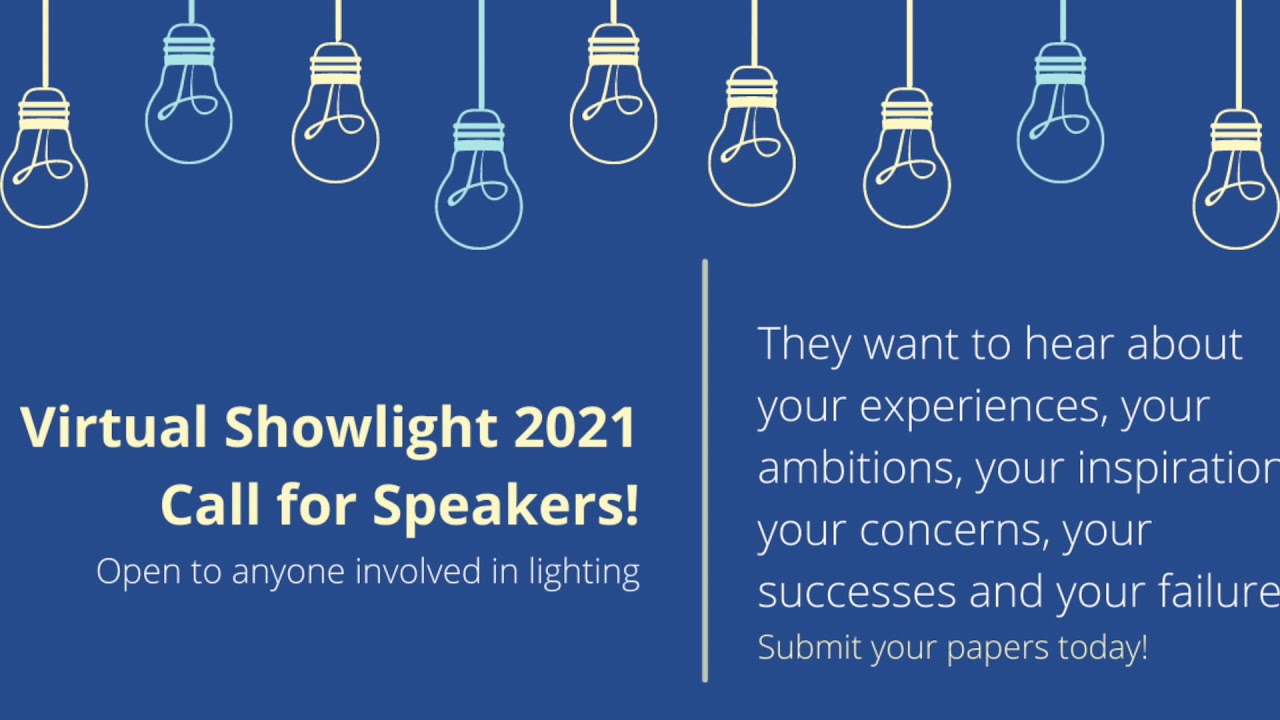 Virtual Showlight 2021
Call for Speakers!
Open to anyone involved in lighting

They want to hear about your experiences, your ambitions, your inspiration your concerns, your successes and your failure

Submit your papers today!